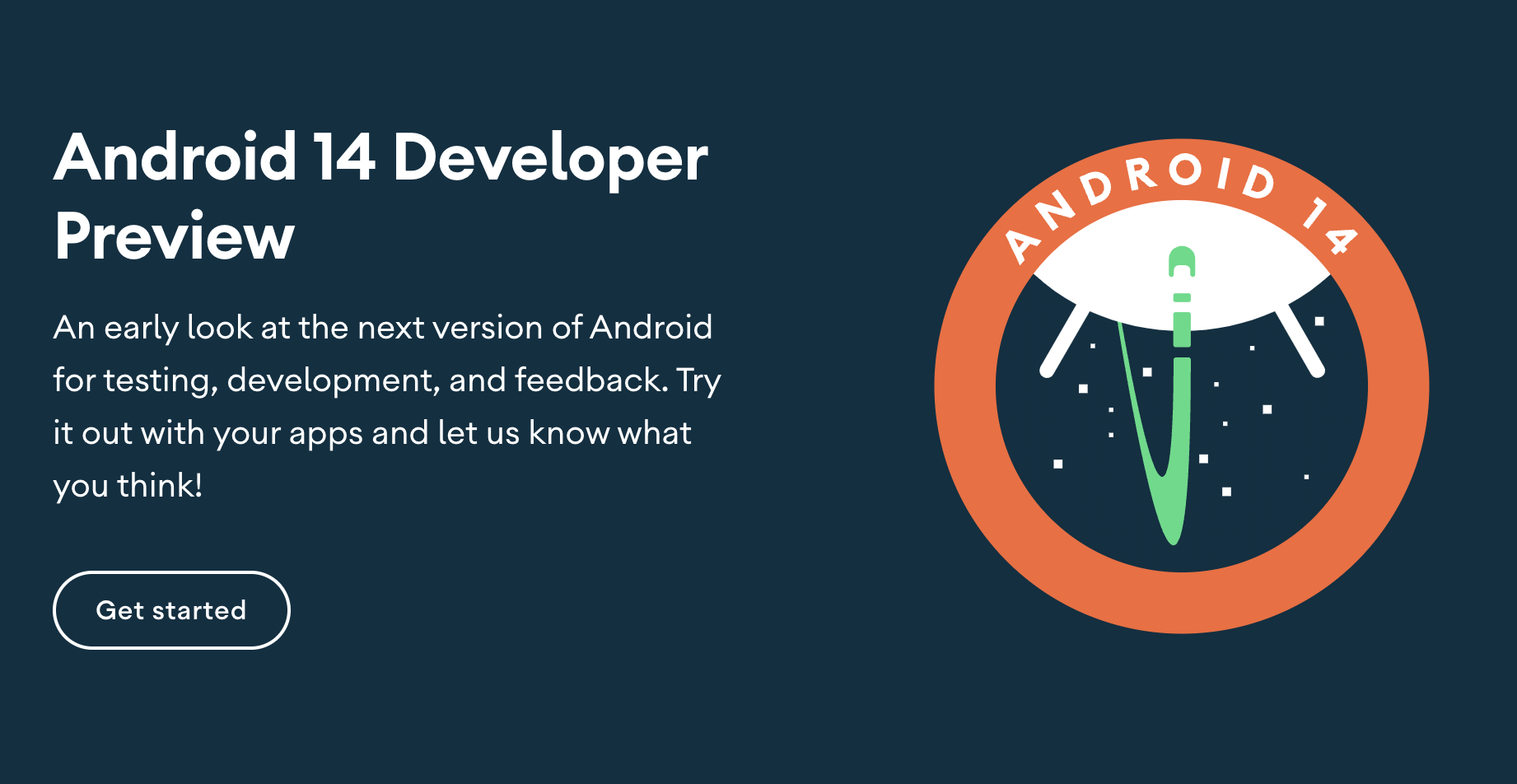 Android 14 Developer Preview

An early look at the next version of Android for testing, development, and feedback. Try it out with your apps and let us know what you think!

Get started

ANDROID 14